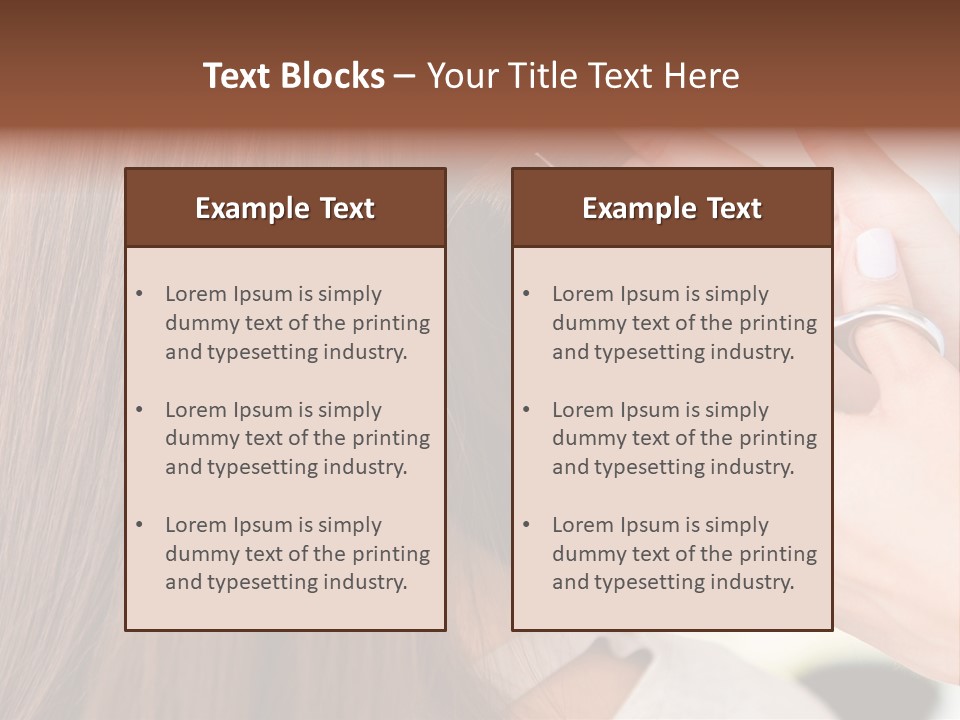 Text Blocks – Your Title Text Here

Example Text

• Lorem Ipsum is simply dummy text of the printing and typesetting industry.

• Lorem Ipsum is simply dummy text of the printing and typesetting industry.

• Lorem Ipsum is simply dummy text of the printing and typesetting industry.

Example Text

• Lorem Ipsum is simply dummy text of the printing and typesetting industry.

• Lorem Ipsum is simply dummy text of the printing and typesetting industry.

• Lorem Ipsum is simply dummy text of the printing and typesetting industry.